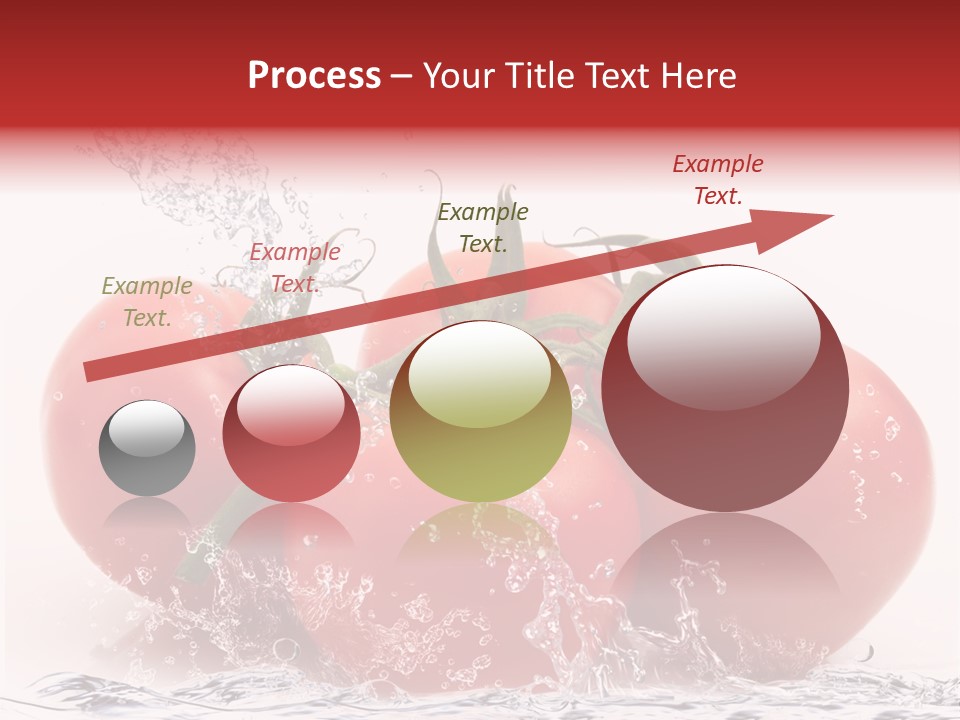 Process – Your Title Text Here

Example Text.

Example Text.

Example Text.

Example Text.